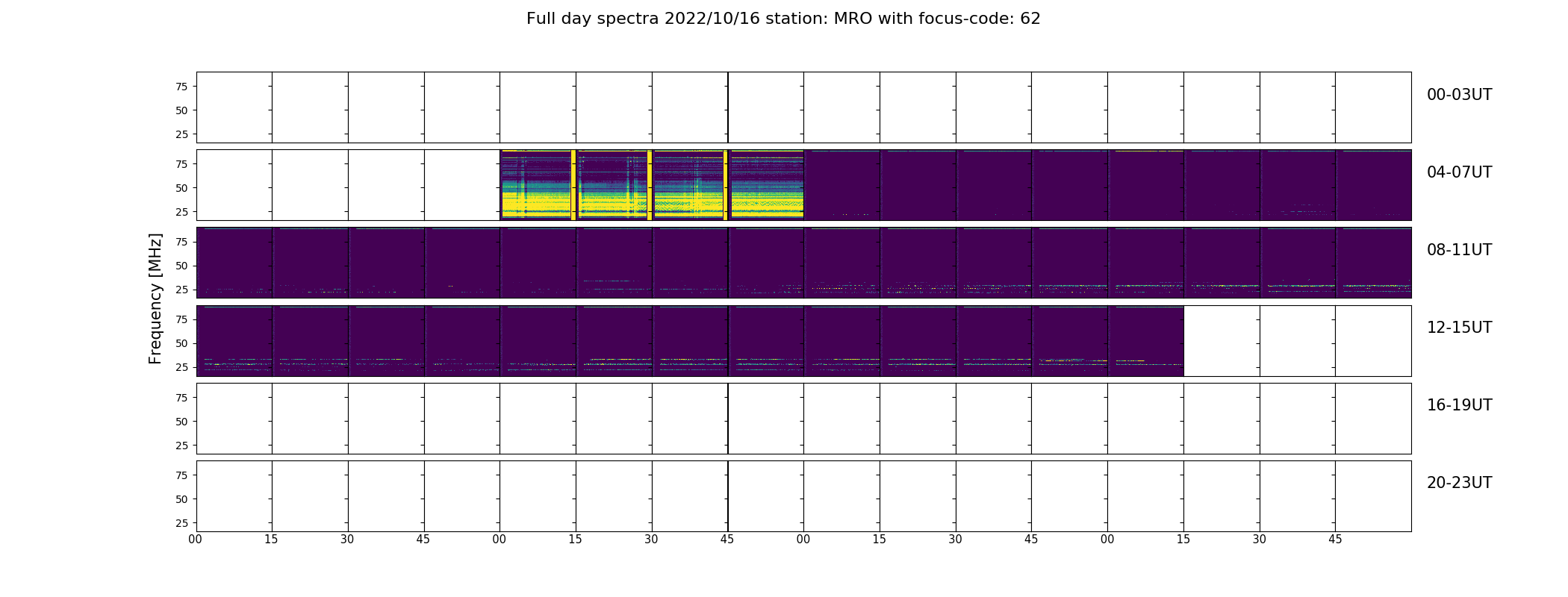 Full day spectra 2022/10/16 station: MRO with focus-code: 62

Frequency [MHz]

75
50
25
00-03UT

75
50
25
04-07UT

75
50
25
08-11UT

75
50
25
12-15UT

75
50
25
16-19UT

75
50
25
20-23UT

00 15 30 45 00 15 30 45 00 15 30 45 00 15 30 45